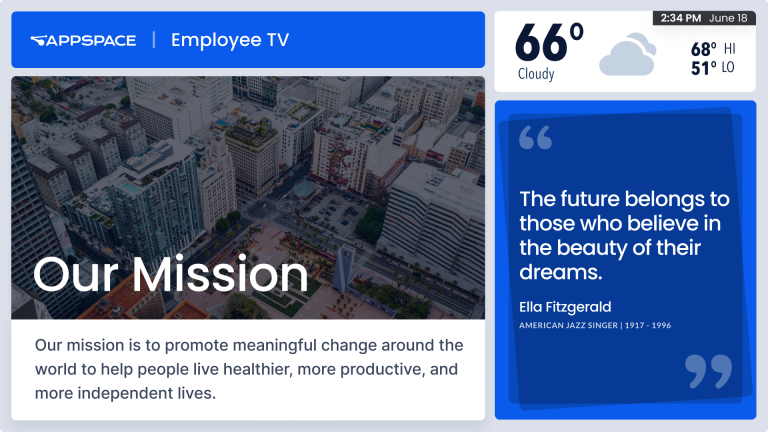 APPSPACE | Employee TV

2:34 PM June 18

66°
Cloudy

68° HI
51° LO

Our Mission

Our mission is to promote meaningful change around the world to help people live healthier, more productive, and more independent lives.

“

The future belongs to those who believe in the beauty of their dreams.

Ella Fitzgerald
AMERICAN JAZZ SINGER | 1917 - 1996

”